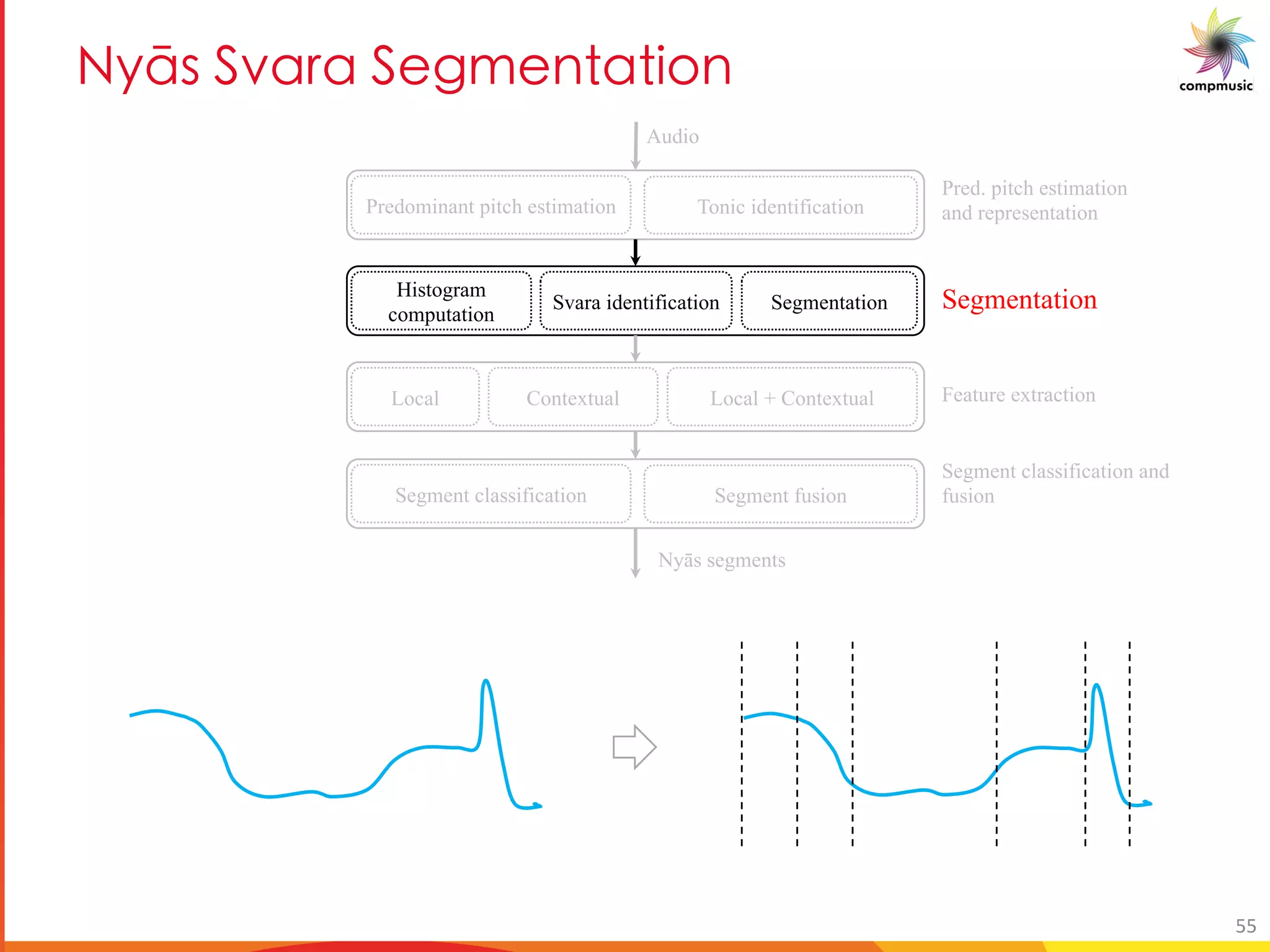 Nyās Svara Segmentation

compmusic

Audio

Predominant pitch estimation

Tonic identification

Pred. pitch estimation and representation

Histogram computation

Svara identification

Segmentation

Segmentation

Local

Contextual

Local + Contextual

Feature extraction

Segment classification

Segment fusion

Segment classification and fusion

Nyās segments

55